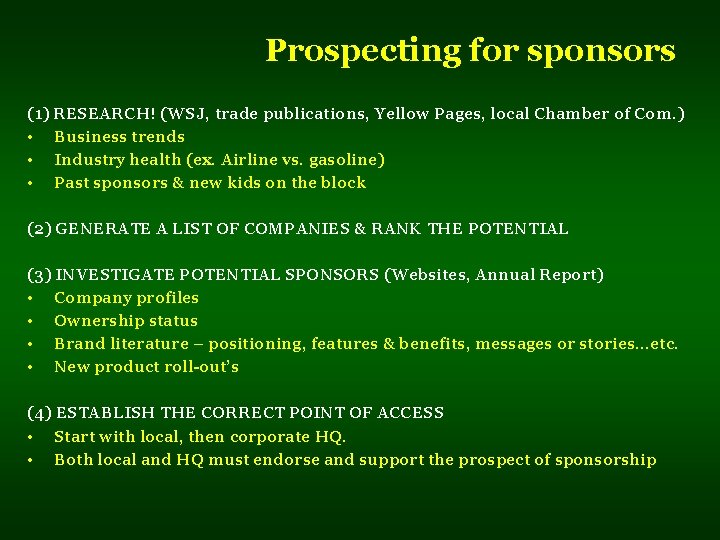 Prospecting for sponsors

(1) RESEARCH! (WSJ, trade publications, Yellow Pages, local Chamber of Com.)
• Business trends
• Industry health (ex. Airline vs. gasoline)
• Past sponsors & new kids on the block

(2) GENERATE A LIST OF COMPANIES & RANK THE POTENTIAL

(3) INVESTIGATE POTENTIAL SPONSORS (Websites, Annual Report)
• Company profiles
• Ownership status
• Brand literature – positioning, features & benefits, messages or stories…etc.
• New product roll-out's

(4) ESTABLISH THE CORRECT POINT OF ACCESS
• Start with local, then corporate HQ.
• Both local and HQ must endorse and support the prospect of sponsorship